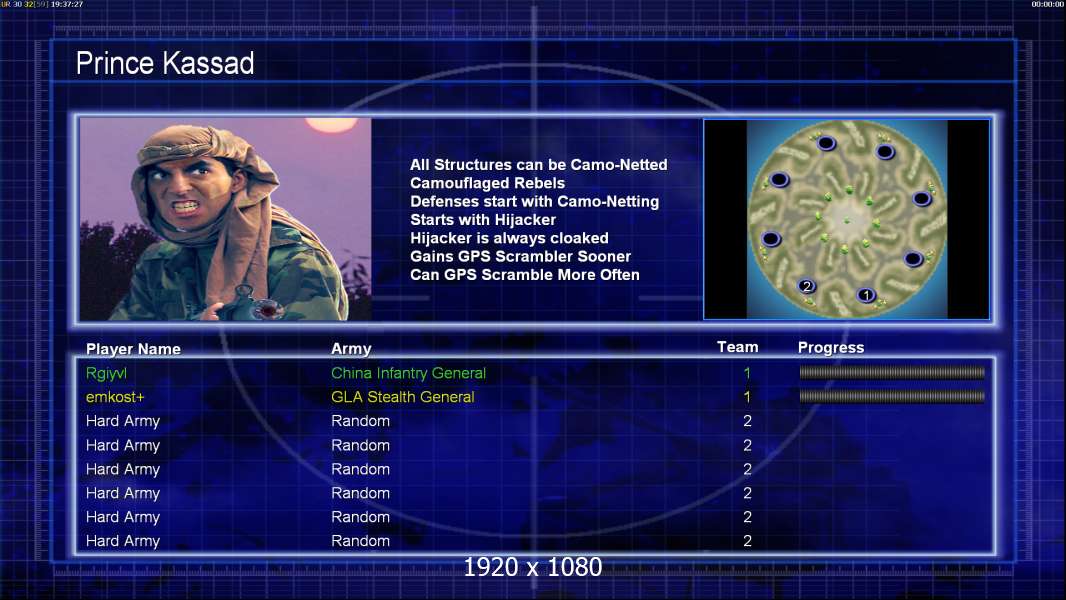 UR 30 32[59] 19:37:27

00:00:00

Prince Kassad

All Structures can be Camo-Netted
Camouflaged Rebels
Defenses start with Camo-Netting
Starts with Hijacker
Hijacker is always cloaked
Gains GPS Scrambler Sooner
Can GPS Scramble More Often

2
1

| Player Name | Army | Team | Progress |
|---|---|---|---|
| Rgiyvl | China Infantry General | 1 | |
| emkost+ | GLA Stealth General | 1 | |
| Hard Army | Random | 2 | |
| Hard Army | Random | 2 | |
| Hard Army | Random | 2 | |
| Hard Army | Random | 2 | |
| Hard Army | Random | 2 | |
| Hard Army | Random | 2 | |

1920 x 1080